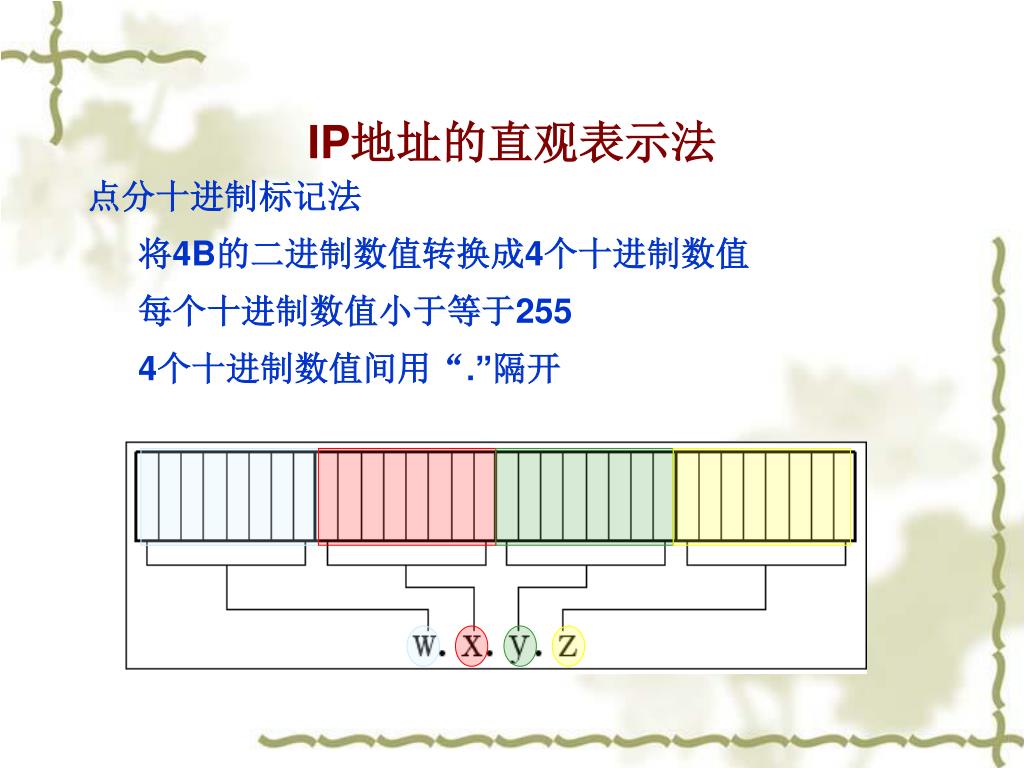 IP地址的直观表示法

点分十进制标记法

将4B的二进制数值转换成4个十进制数值

每个十进制数值小于等于255

4个十进制数值间用“.”隔开

w. x. y. z